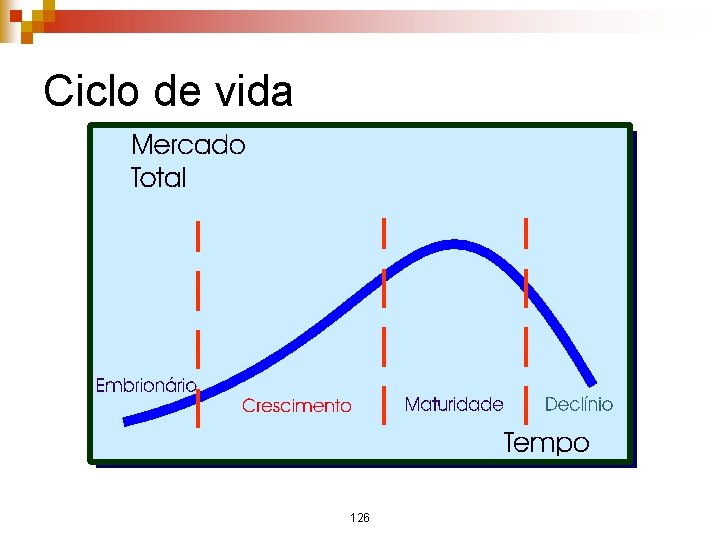 Ciclo de vida

Mercado Total

Embrionário

Crescimento

Maturidade

Declínio

Tempo

126